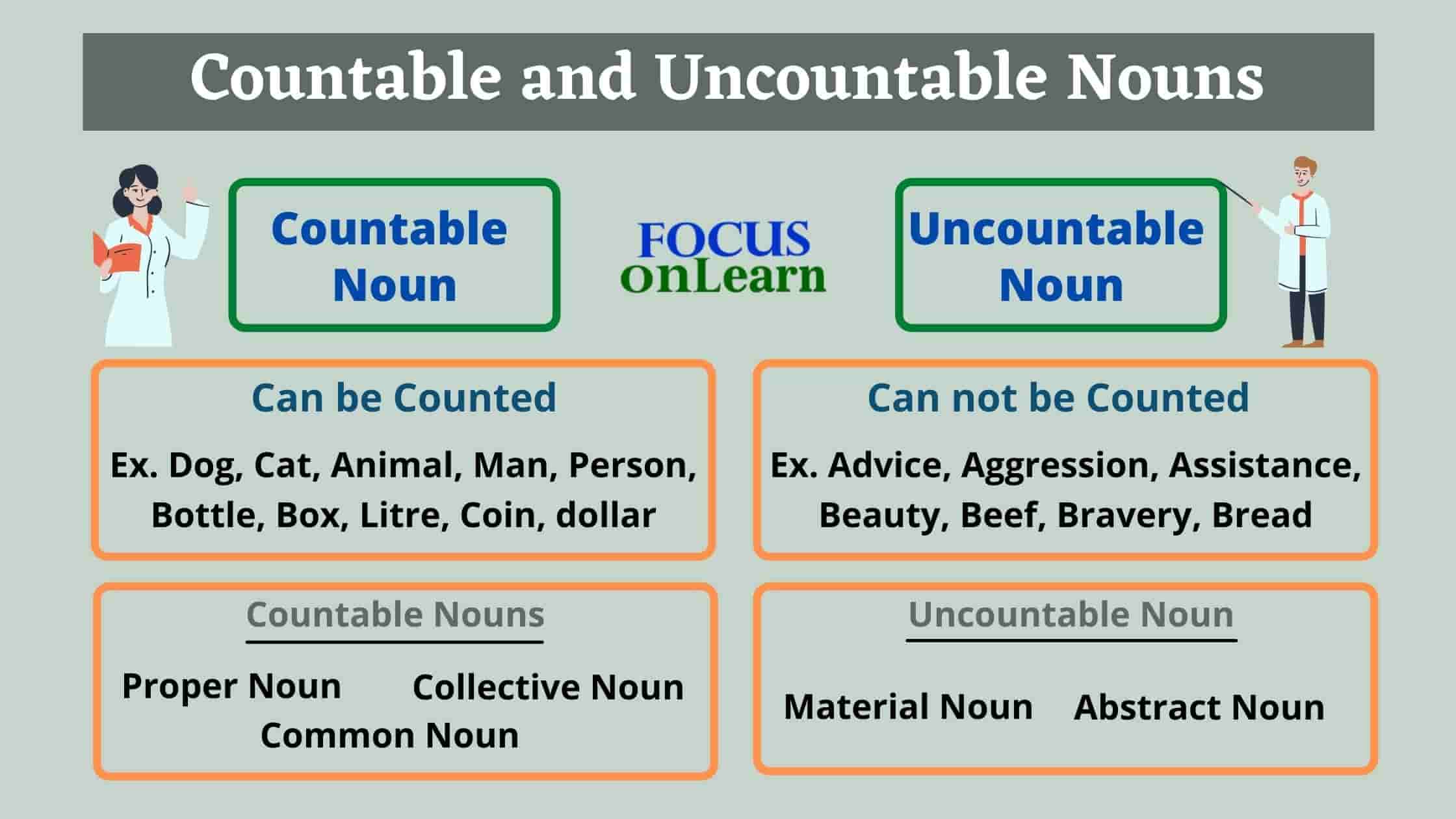 Countable and Uncountable Nouns

Countable Noun

FOCUS onLearn

Uncountable Noun

Can be Counted

Ex. Dog, Cat, Animal, Man, Person, Bottle, Box, Litre, Coin, dollar

Can not be Counted

Ex. Advice, Aggression, Assistance, Beauty, Beef, Bravery, Bread

Countable Nouns

Proper Noun Collective Noun Common Noun

Uncountable Noun

Material Noun Abstract Noun